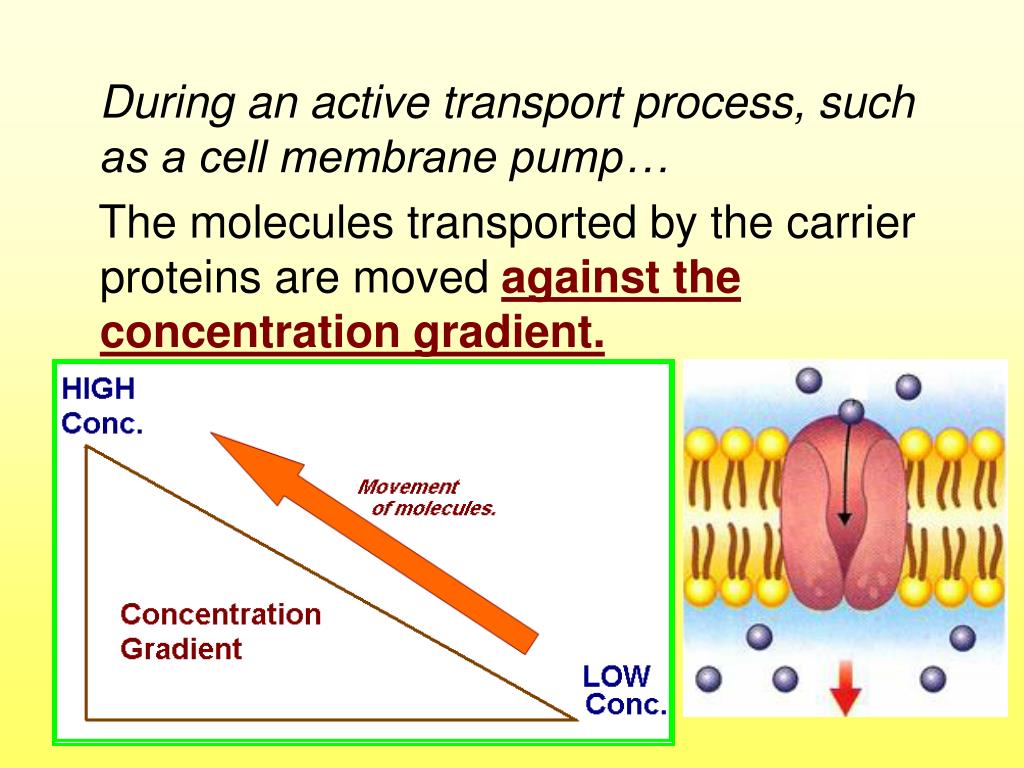 During an active transport process, such as a cell membrane pump…

The molecules transported by the carrier proteins are moved against the concentration gradient.

HIGH Conc.

Movement of molecules.

Concentration Gradient

LOW Conc.